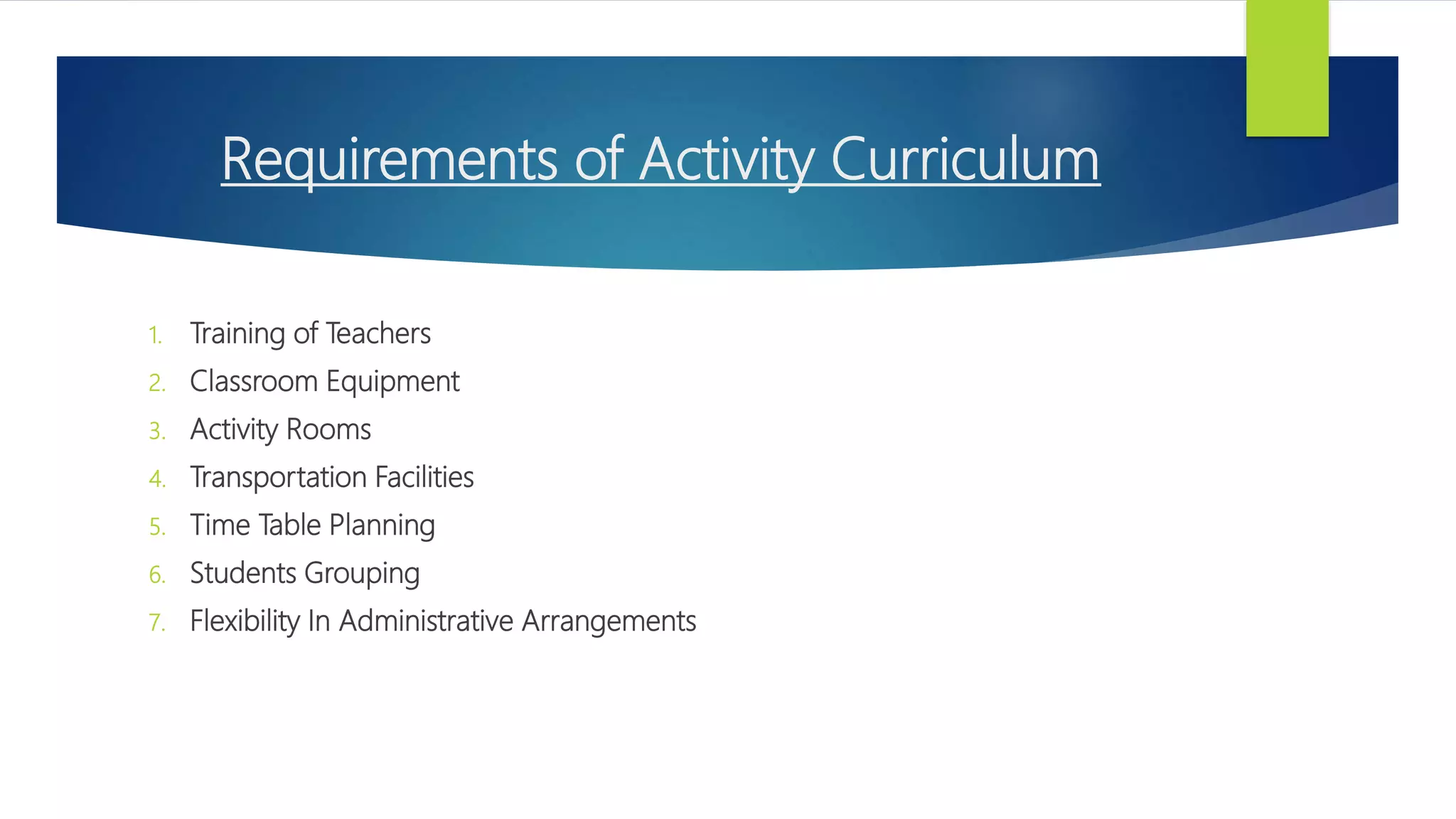 Requirements of Activity Curriculum

1. Training of Teachers
2. Classroom Equipment
3. Activity Rooms
4. Transportation Facilities
5. Time Table Planning
6. Students Grouping
7. Flexibility In Administrative Arrangements